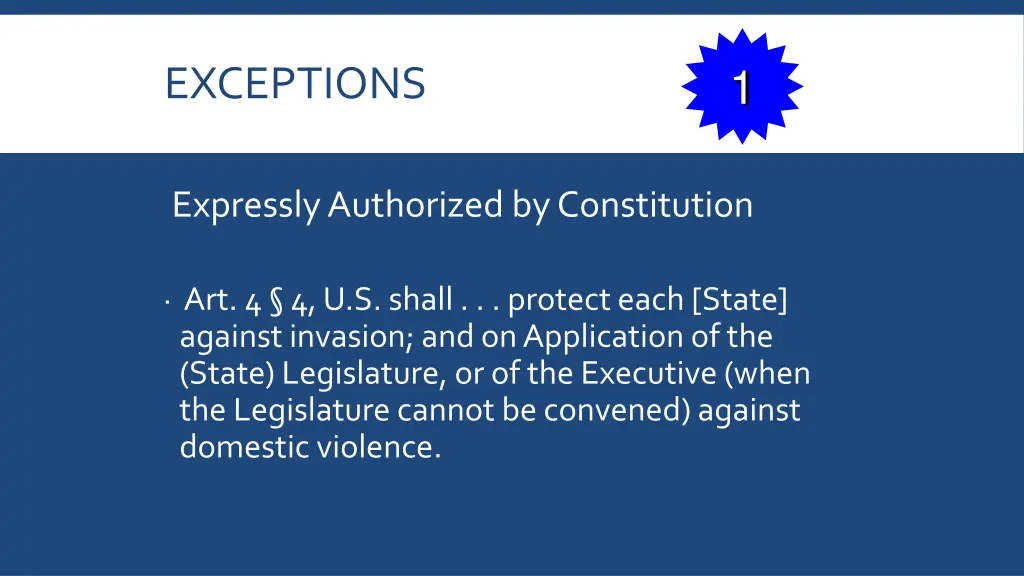 EXCEPTIONS

1

Expressly Authorized by Constitution

· Art. 4 § 4, U.S. shall . . . protect each [State] against invasion; and on Application of the (State) Legislature, or of the Executive (when the Legislature cannot be convened) against domestic violence.